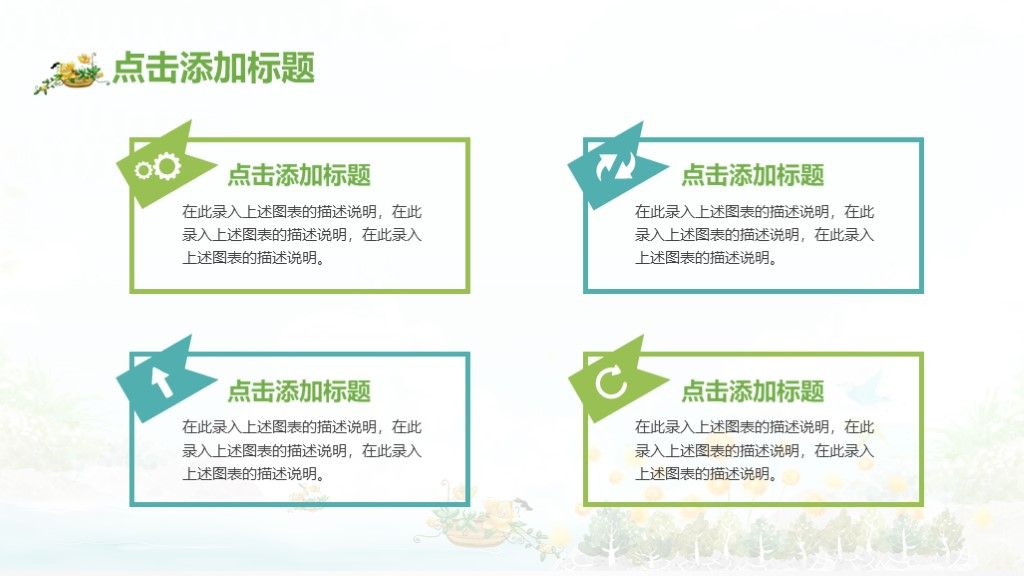 点击添加标题

点击添加标题

在此录入上述图表的描述说明，在此录入上述图表的描述说明，在此录入上述图表的描述说明。

点击添加标题

在此录入上述图表的描述说明，在此录入上述图表的描述说明，在此录入上述图表的描述说明。

点击添加标题

在此录入上述图表的描述说明，在此录入上述图表的描述说明，在此录入上述图表的描述说明。

点击添加标题

在此录入上述图表的描述说明，在此录入上述图表的描述说明，在此录入上述图表的描述说明。